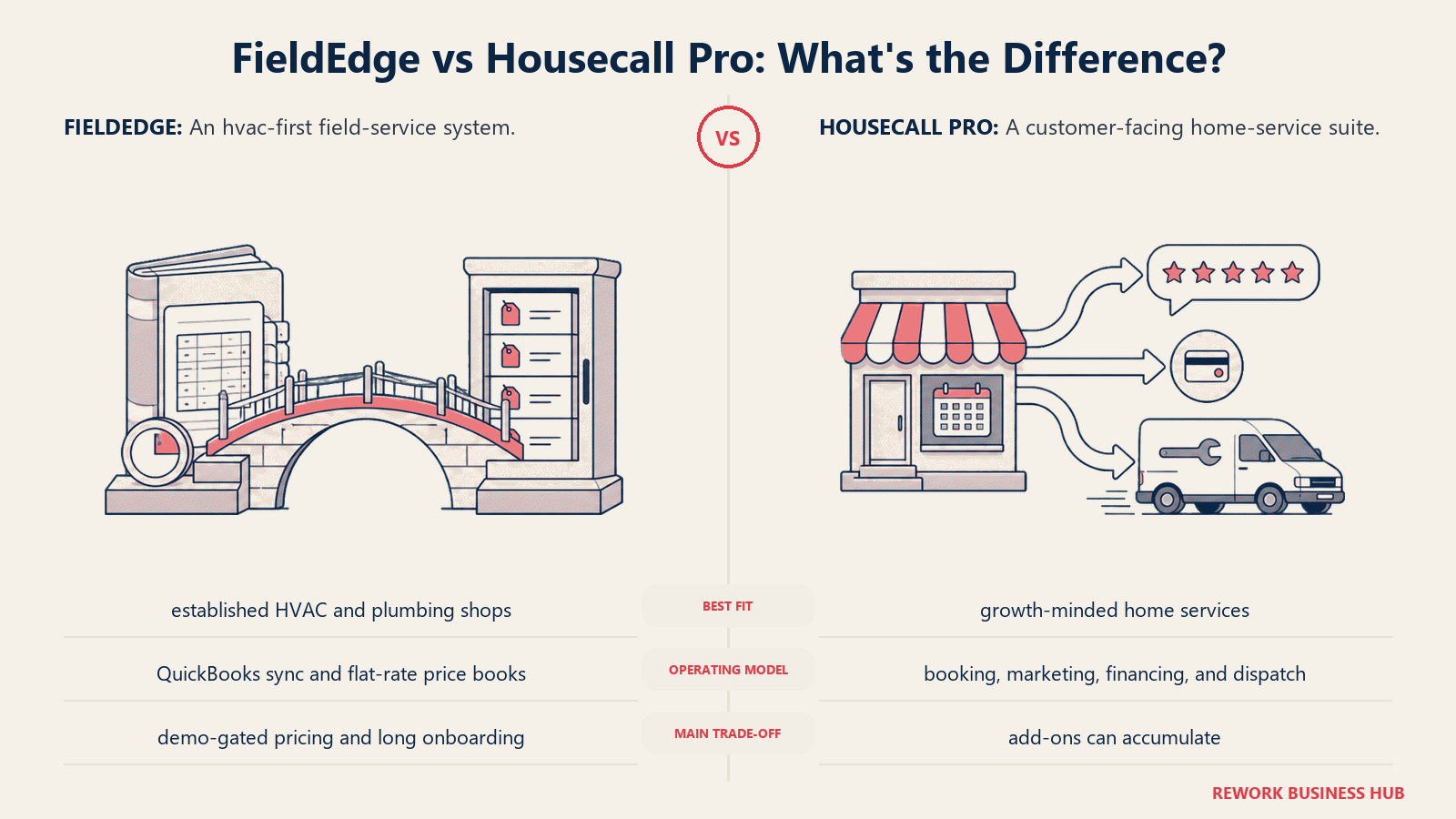 FieldEdge vs Housecall Pro: What's the Difference?

FIELDEDGE: An hvac-first field-service system.

VS

HOUSECALL PRO: A customer-facing home-service suite.

| | | |
|---|---|---|
| established HVAC and plumbing shops | BEST FIT | growth-minded home services |
| QuickBooks sync and flat-rate price books | OPERATING MODEL | booking, marketing, financing, and dispatch |
| demo-gated pricing and long onboarding | MAIN TRADE-OFF | add-ons can accumulate |

REWORK BUSINESS HUB